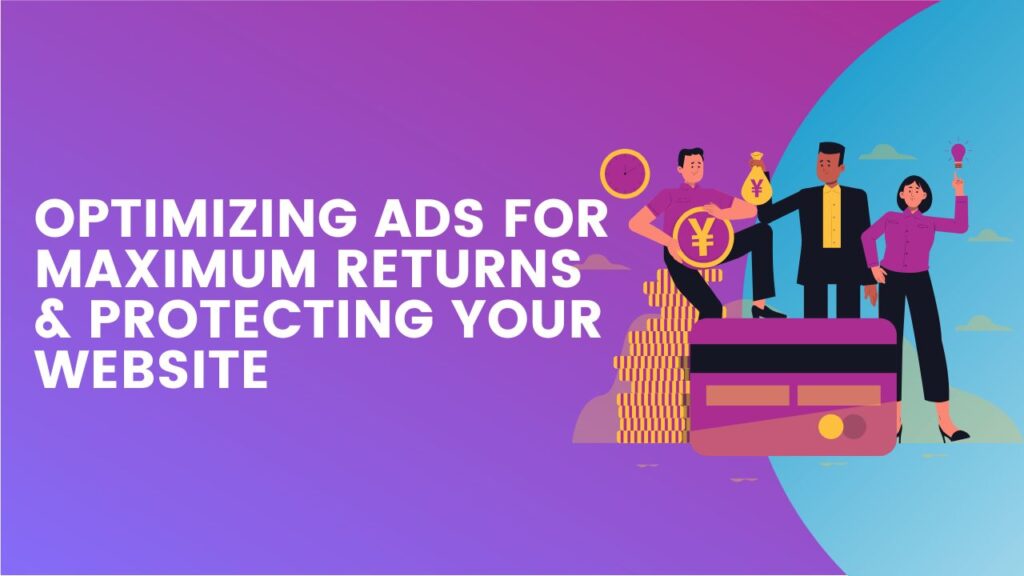 OPTIMIZING ADS FOR MAXIMUM RETURNS & PROTECTING YOUR WEBSITE

¥

¥